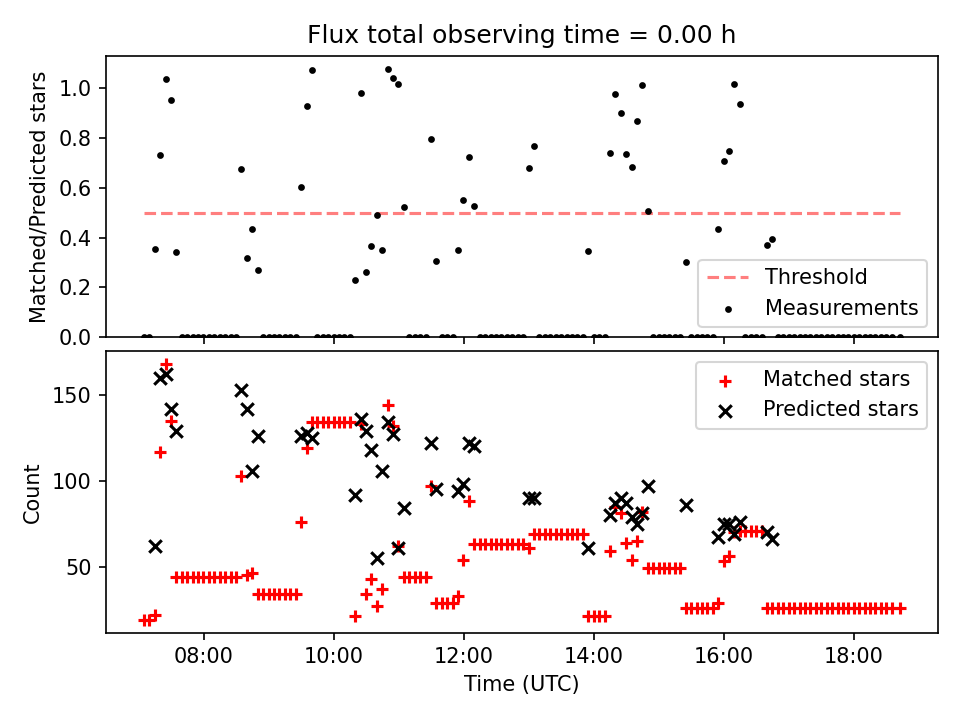 Flux total observing time = 0.00 h

Matched/Predicted stars

1.0
0.8
0.6
0.4
0.2
0.0

Threshold
Measurements

Count

150
100
50

Matched stars
Predicted stars

08:00
10:00
12:00
14:00
16:00
18:00

Time (UTC)